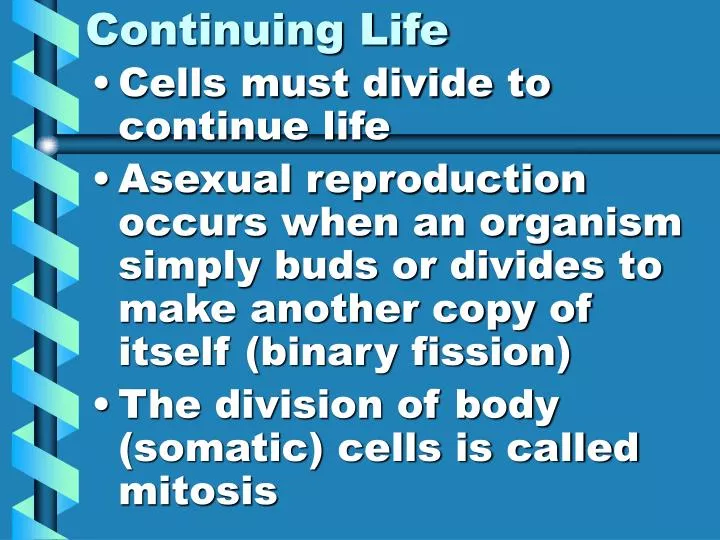 Continuing Life

• Cells must divide to continue life

• Asexual reproduction occurs when an organism simply buds or divides to make another copy of itself (binary fission)

• The division of body (somatic) cells is called mitosis